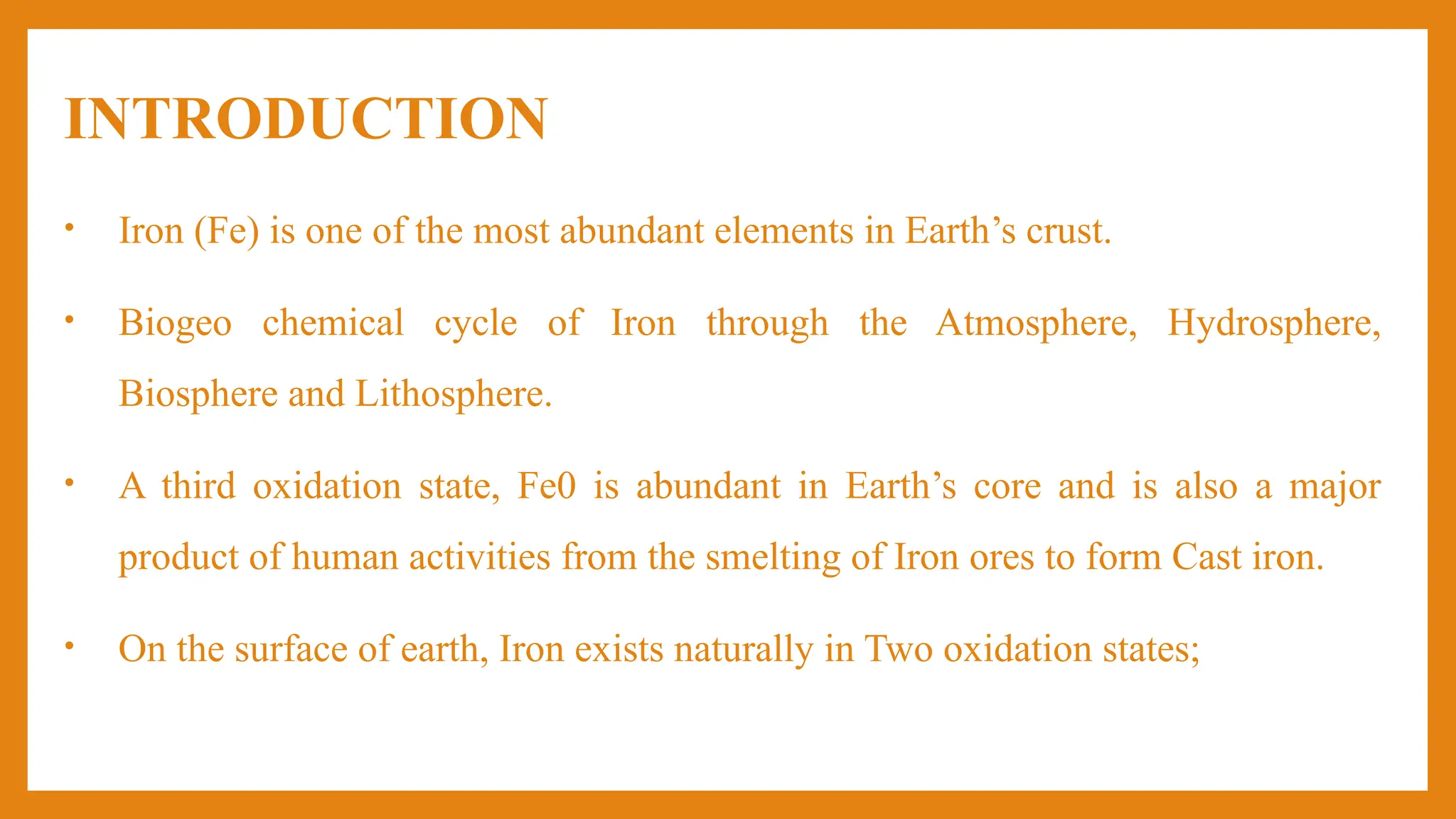 INTRODUCTION

• Iron (Fe) is one of the most abundant elements in Earth’s crust.

• Biogeo chemical cycle of Iron through the Atmosphere, Hydrosphere, Biosphere and Lithosphere.

• A third oxidation state, Fe0 is abundant in Earth’s core and is also a major product of human activities from the smelting of Iron ores to form Cast iron.

• On the surface of earth, Iron exists naturally in Two oxidation states;